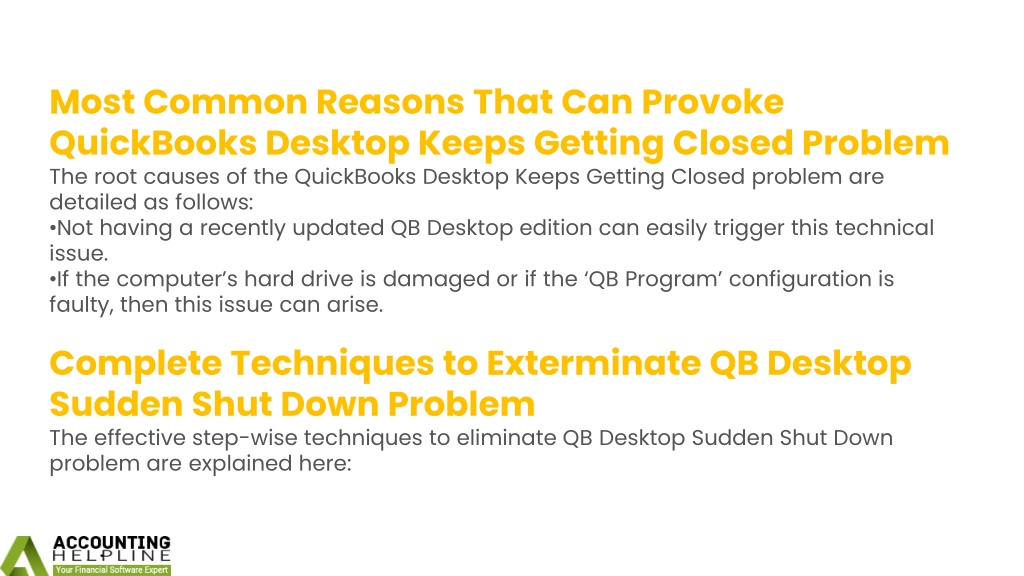 Most Common Reasons That Can Provoke QuickBooks Desktop Keeps Getting Closed Problem

The root causes of the QuickBooks Desktop Keeps Getting Closed problem are detailed as follows:
•Not having a recently updated QB Desktop edition can easily trigger this technical issue.
•If the computer's hard drive is damaged or if the 'QB Program' configuration is faulty, then this issue can arise.

Complete Techniques to Exterminate QB Desktop Sudden Shut Down Problem

The effective step-wise techniques to eliminate QB Desktop Sudden Shut Down problem are explained here:

ACCOUNTING HELPLINE
Your Financial Software Expert